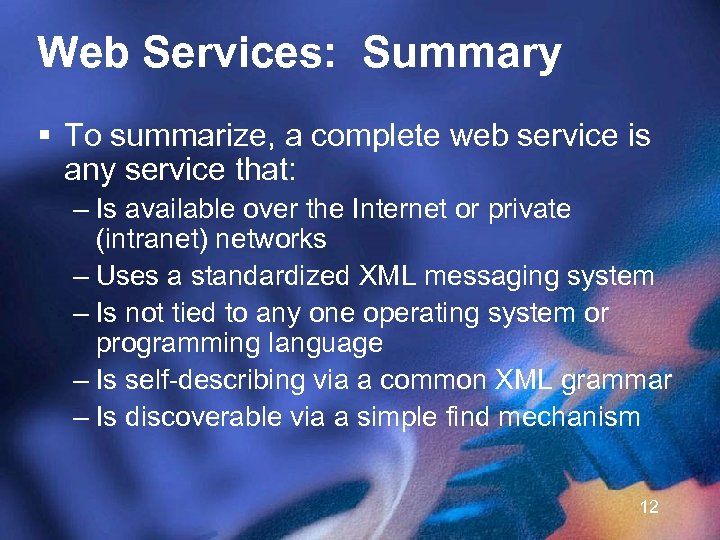 Web Services: Summary

▪ To summarize, a complete web service is any service that:

– Is available over the Internet or private (intranet) networks
– Uses a standardized XML messaging system
– Is not tied to any one operating system or programming language
– Is self-describing via a common XML grammar
– Is discoverable via a simple find mechanism

12